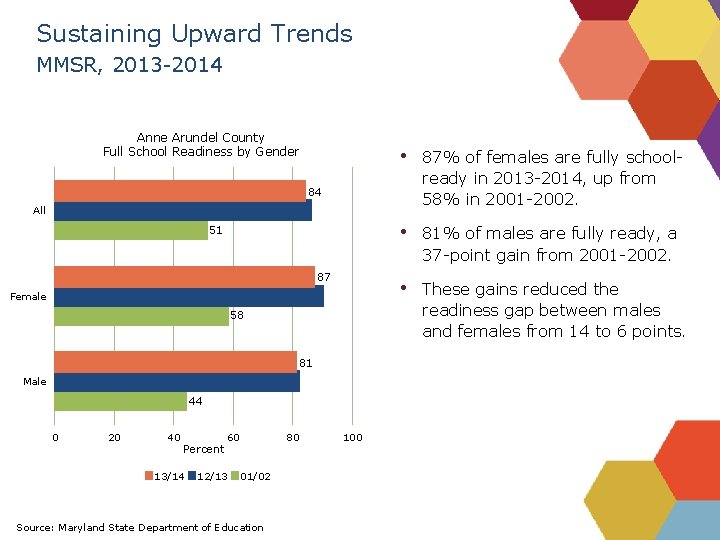 Sustaining Upward Trends
MMSR, 2013-2014

Anne Arundel County
Full School Readiness by Gender

All
84
51

Female
87
58

Male
81
44

0
20
40
60
80
100
Percent

13/14 12/13 01/02

• 87% of females are fully school-ready in 2013-2014, up from 58% in 2001-2002.

• 81% of males are fully ready, a 37-point gain from 2001-2002.

• These gains reduced the readiness gap between males and females from 14 to 6 points.

Source: Maryland State Department of Education